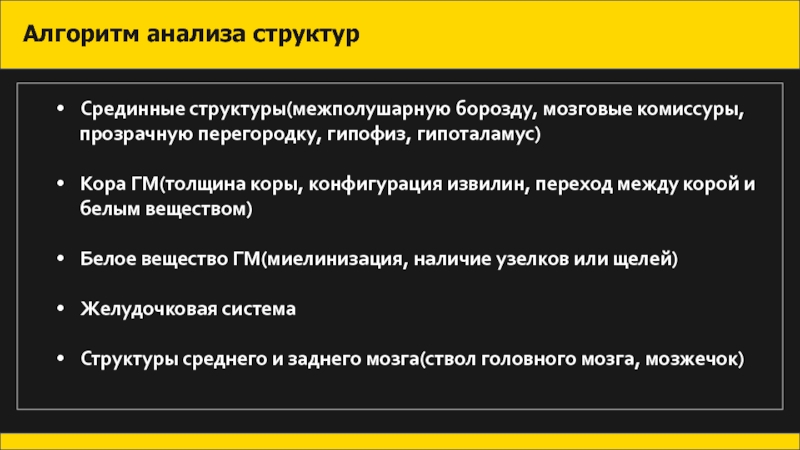 Алгоритм анализа структур

• Срединные структуры(межполушарную борозду, мозговые комиссуры, прозрачную перегородку, гипофиз, гипоталамус)

• Кора ГМ(толщина коры, конфигурация извилин, переход между корой и белым веществом)

• Белое вещество ГМ(миелинизация, наличие узелков или щелей)

• Желудочковая система

• Структуры среднего и заднего мозга(ствол головного мозга, мозжечок)